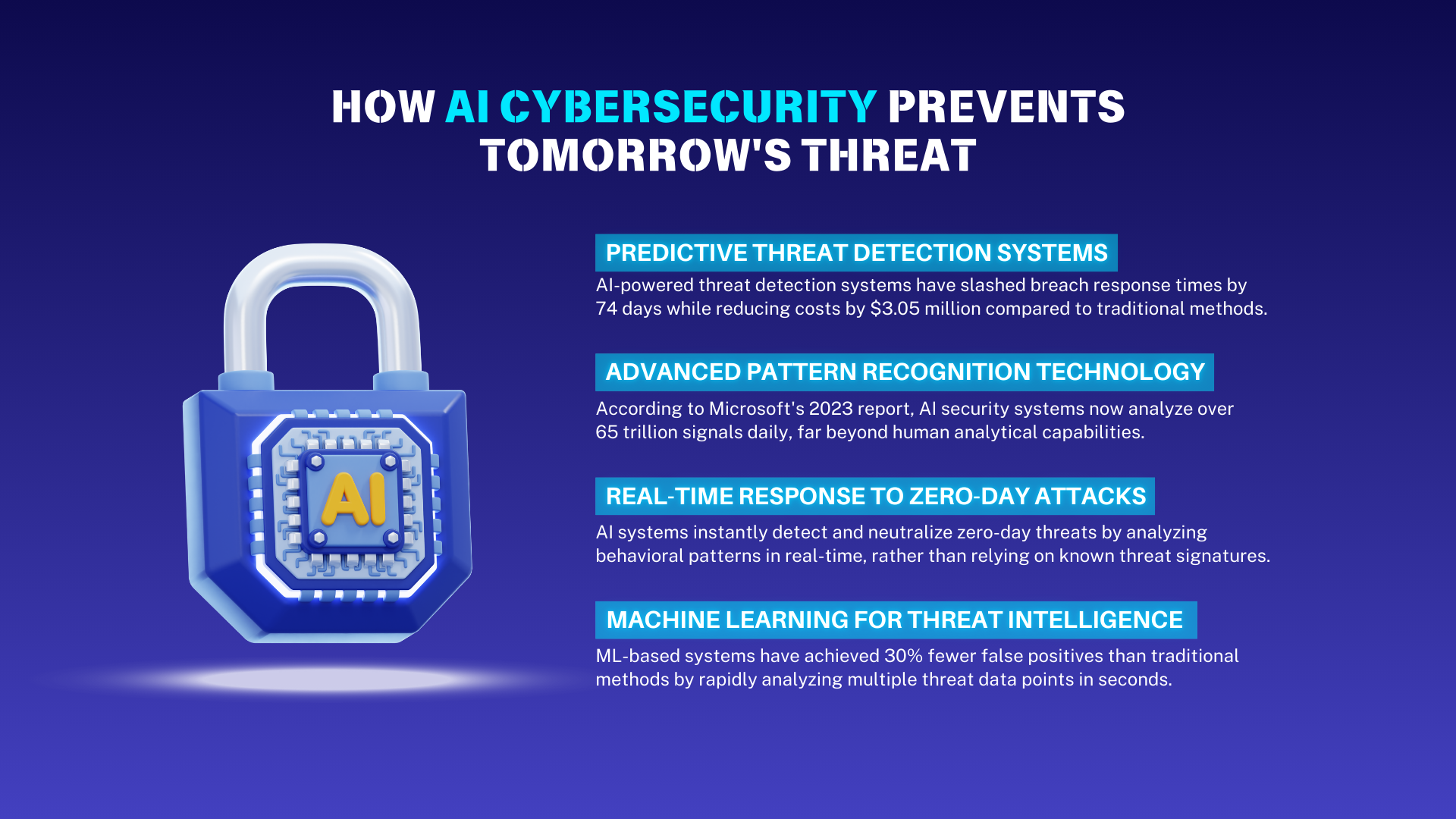 HOW AI CYBERSECURITY PREVENTS TOMORROW'S THREAT

AI

PREDICTIVE THREAT DETECTION SYSTEMS

AI-powered threat detection systems have slashed breach response times by 74 days while reducing costs by $3.05 million compared to traditional methods.

ADVANCED PATTERN RECOGNITION TECHNOLOGY

According to Microsoft's 2023 report, AI security systems now analyze over 65 trillion signals daily, far beyond human analytical capabilities.

REAL-TIME RESPONSE TO ZERO-DAY ATTACKS

AI systems instantly detect and neutralize zero-day threats by analyzing behavioral patterns in real-time, rather than relying on known threat signatures.

MACHINE LEARNING FOR THREAT INTELLIGENCE

ML-based systems have achieved 30% fewer false positives than traditional methods by rapidly analyzing multiple threat data points in seconds.